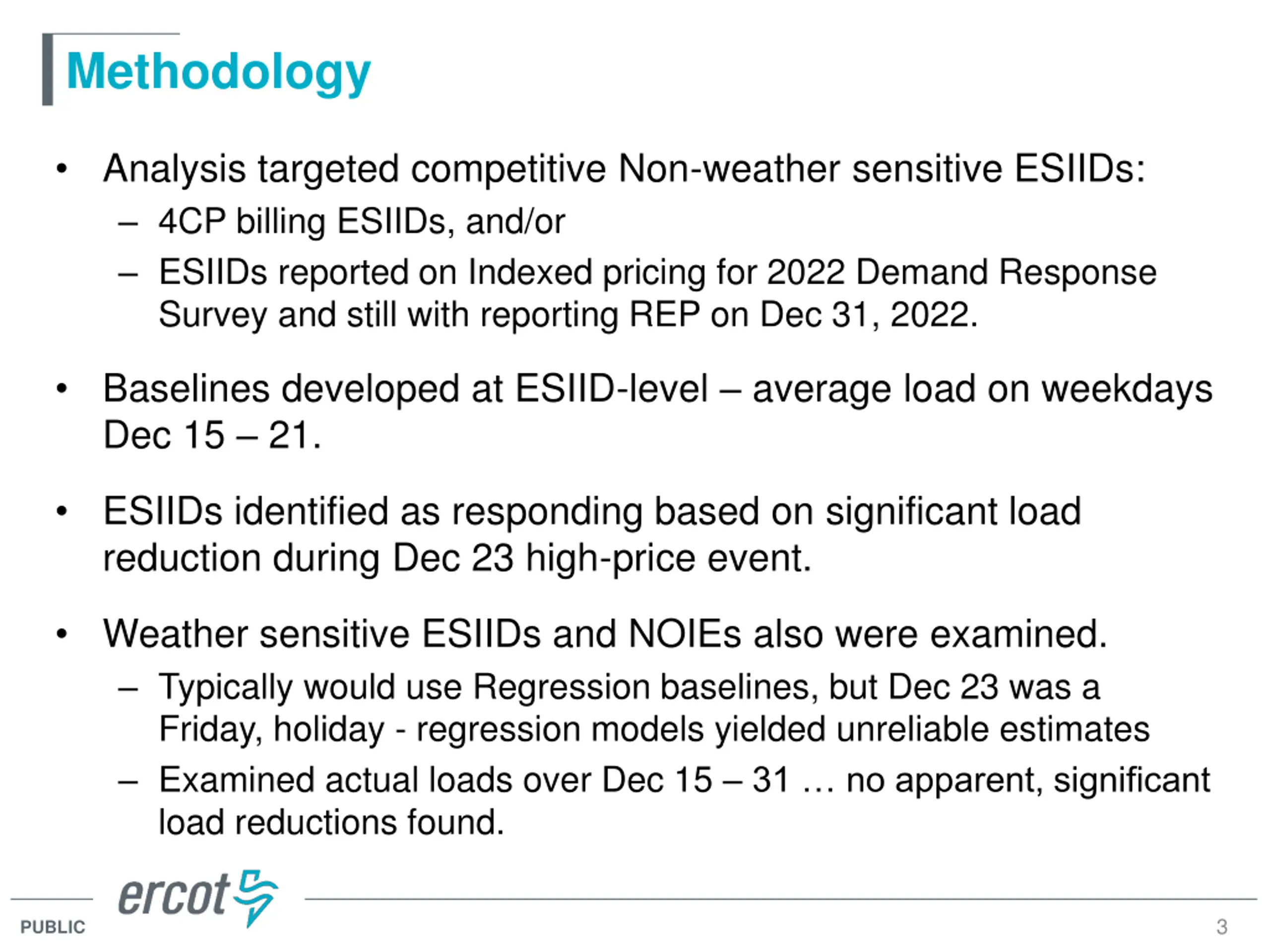 Methodology

• Analysis targeted competitive Non-weather sensitive ESIIDs:
– 4CP billing ESIIDs, and/or
– ESIIDs reported on Indexed pricing for 2022 Demand Response Survey and still with reporting REP on Dec 31, 2022.

• Baselines developed at ESIID-level – average load on weekdays Dec 15 – 21.

• ESIIDs identified as responding based on significant load reduction during Dec 23 high-price event.

• Weather sensitive ESIIDs and NOIEs also were examined.
– Typically would use Regression baselines, but Dec 23 was a Friday, holiday - regression models yielded unreliable estimates
– Examined actual loads over Dec 15 – 31 … no apparent, significant load reductions found.

ercot

PUBLIC

3